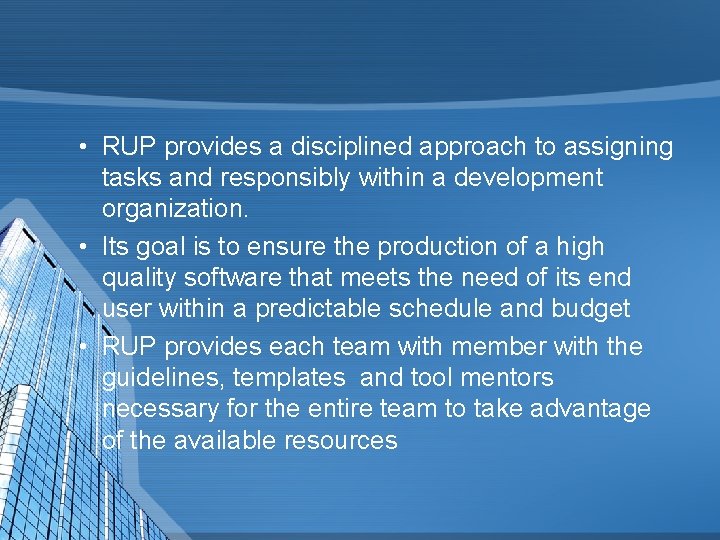 • RUP provides a disciplined approach to assigning tasks and responsibly within a development organization.

• Its goal is to ensure the production of a high quality software that meets the need of its end user within a predictable schedule and budget

• RUP provides each team with member with the guidelines, templates and tool mentors necessary for the entire team to take advantage of the available resources